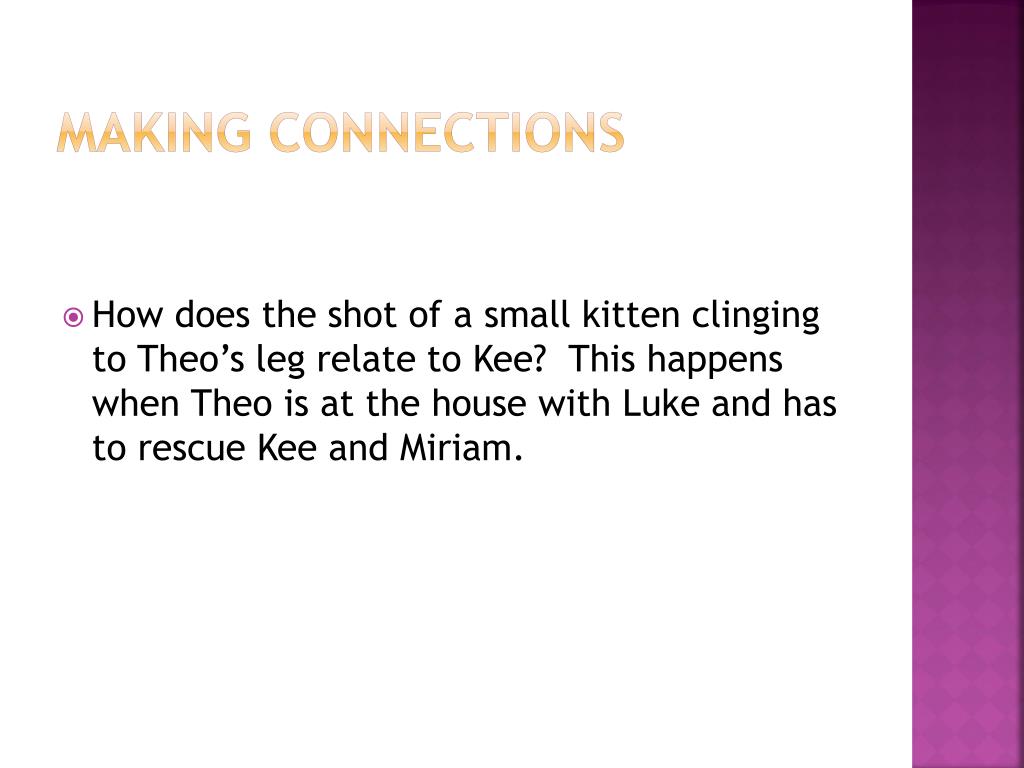 MAKING CONNECTIONS

How does the shot of a small kitten clinging to Theo’s leg relate to Kee?  This happens when Theo is at the house with Luke and has to rescue Kee and Miriam.